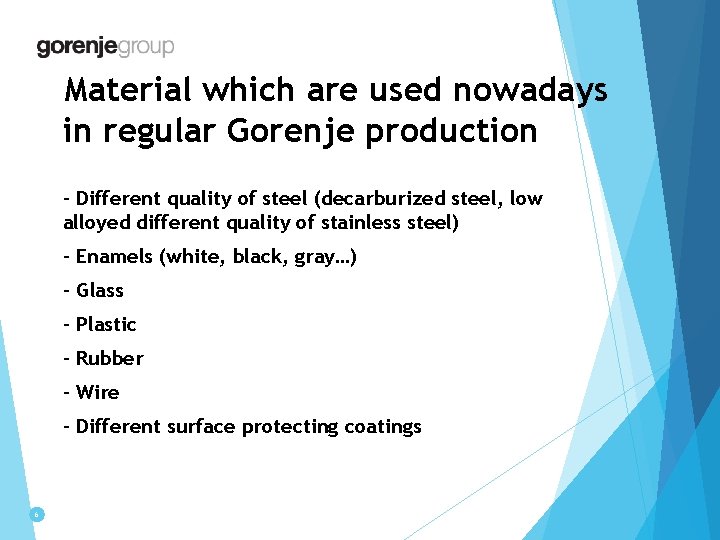 gorenjegroup

Material which are used nowadays in regular Gorenje production

- Different quality of steel (decarburized steel, low alloyed different quality of stainless steel)

- Enamels (white, black, gray…)

- Glass

- Plastic

- Rubber

- Wire

- Different surface protecting coatings

6